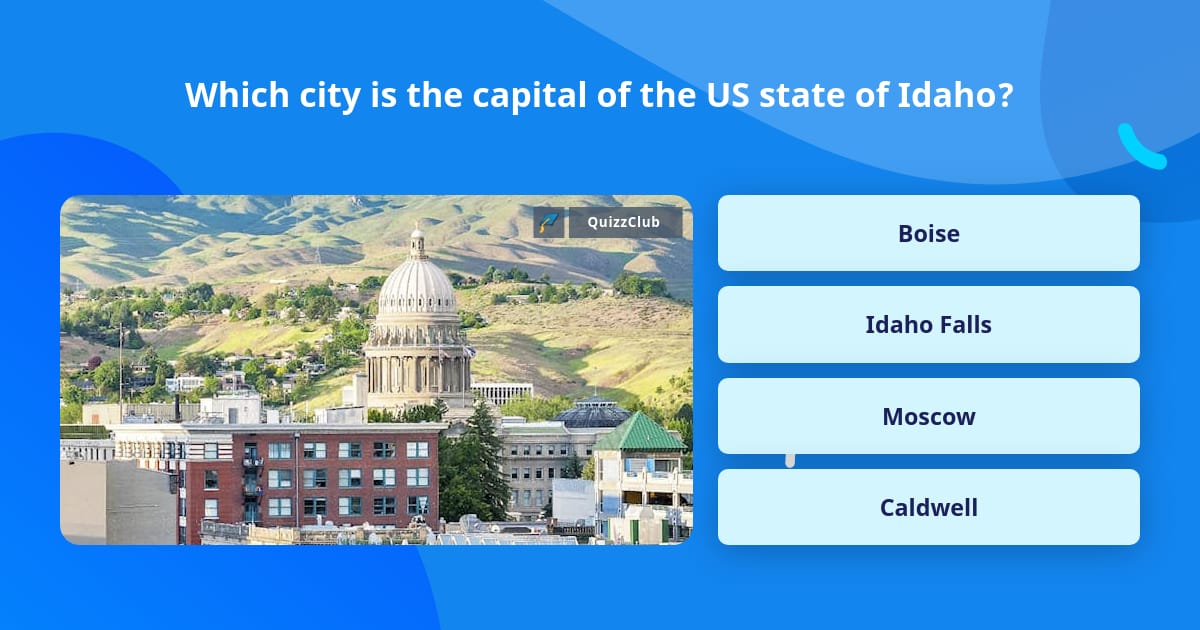 Which city is the capital of the US state of Idaho?

QuizzClub

Boise

Idaho Falls

Moscow

Caldwell